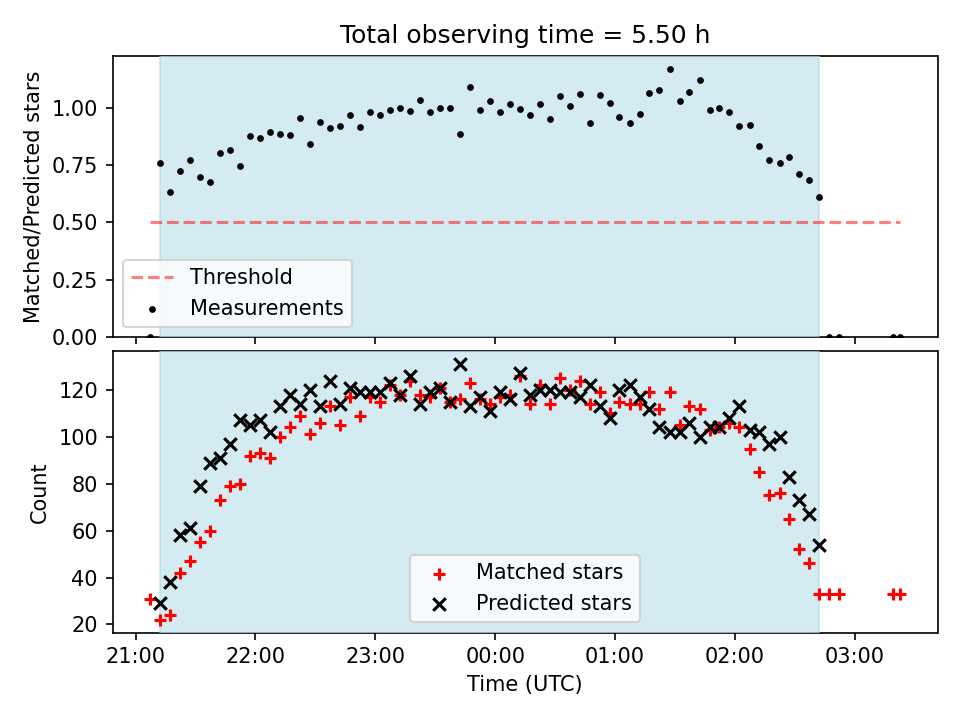 Total observing time = 5.50 h

Matched/Predicted stars

1.00
0.75
0.50
0.25
0.00

Threshold
Measurements

Count

120
100
80
60
40
20

Matched stars
Predicted stars

21:00 22:00 23:00 00:00 01:00 02:00 03:00

Time (UTC)